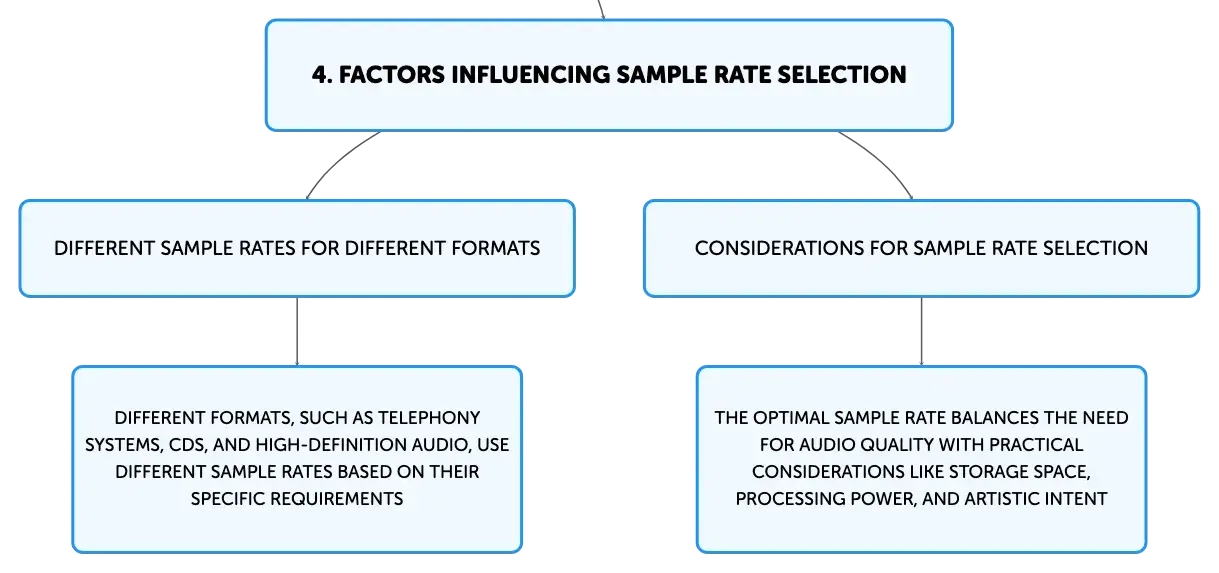 4. FACTORS INFLUENCING SAMPLE RATE SELECTION

DIFFERENT SAMPLE RATES FOR DIFFERENT FORMATS

DIFFERENT FORMATS, SUCH AS TELEPHONY SYSTEMS, CDS, AND HIGH-DEFINITION AUDIO, USE DIFFERENT SAMPLE RATES BASED ON THEIR SPECIFIC REQUIREMENTS

CONSIDERATIONS FOR SAMPLE RATE SELECTION

THE OPTIMAL SAMPLE RATE BALANCES THE NEED FOR AUDIO QUALITY WITH PRACTICAL CONSIDERATIONS LIKE STORAGE SPACE, PROCESSING POWER, AND ARTISTIC INTENT